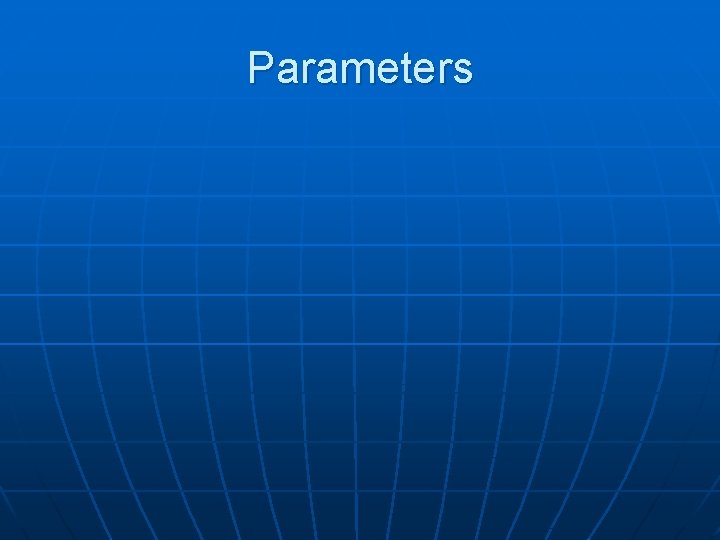 Parameters